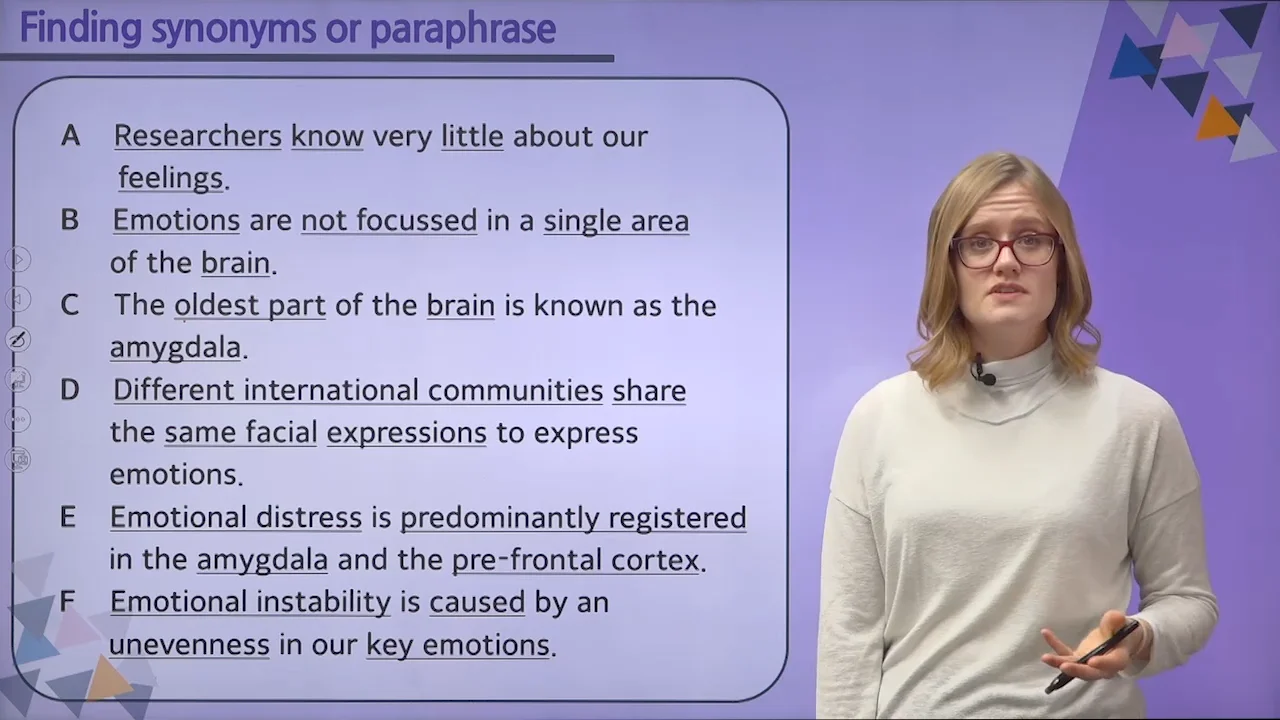 Finding synonyms or paraphrase

A Researchers know very little about our feelings.
B Emotions are not focussed in a single area of the brain.
C The oldest part of the brain is known as the amygdala.
D Different international communities share the same facial expressions to express emotions.
E Emotional distress is predominantly registered in the amygdala and the pre-frontal cortex.
F Emotional instability is caused by an unevenness in our key emotions.